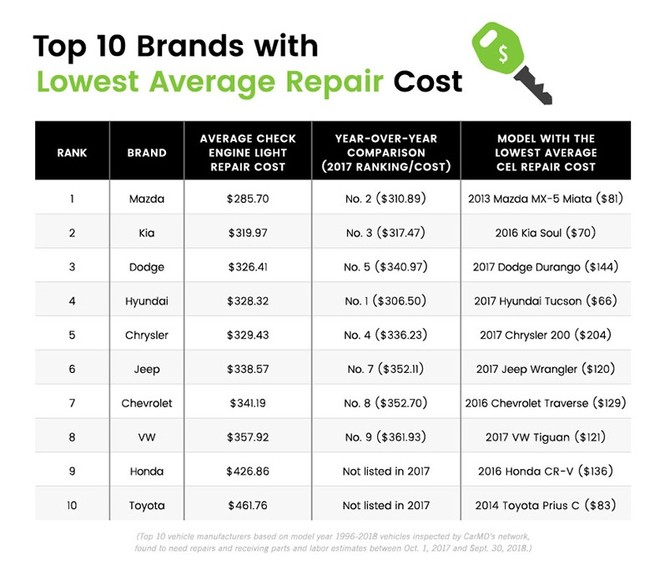 Top 10 Brands with
Lowest Average Repair Cost

$

| RANK | BRAND | AVERAGE CHECK ENGINE LIGHT REPAIR COST | YEAR-OVER-YEAR COMPARISON (2017 RANKING/COST) | MODEL WITH THE LOWEST AVERAGE CEL REPAIR COST |
|---|---|---|---|---|
| 1 | Mazda | \$285.70 | No. 2 (\$310.89) | 2013 Mazda MX-5 Miata (\$81) |
| 2 | Kia | \$319.97 | No. 3 (\$317.47) | 2016 Kia Soul (\$70) |
| 3 | Dodge | \$326.41 | No. 5 (\$340.97) | 2017 Dodge Durango (\$144) |
| 4 | Hyundai | \$328.32 | No. 1 (\$306.50) | 2017 Hyundai Tucson (\$66) |
| 5 | Chrysler | \$329.43 | No. 4 (\$336.23) | 2017 Chrysler 200 (\$204) |
| 6 | Jeep | \$338.57 | No. 7 (\$352.11) | 2017 Jeep Wrangler (\$120) |
| 7 | Chevrolet | \$341.19 | No. 8 (\$352.70) | 2016 Chevrolet Traverse (\$129) |
| 8 | VW | \$357.92 | No. 9 (\$361.93) | 2017 VW Tiguan (\$121) |
| 9 | Honda | \$426.86 | Not listed in 2017 | 2016 Honda CR-V (\$136) |
| 10 | Toyota | \$461.76 | Not listed in 2017 | 2014 Toyota Prius C (\$83) |

(Top 10 vehicle manufacturers based on model year 1996-2018 vehicles inspected by CarMD's network, found to need repairs and receiving parts and labor estimates between Oct. 1, 2017 and Sept. 30, 2018.)